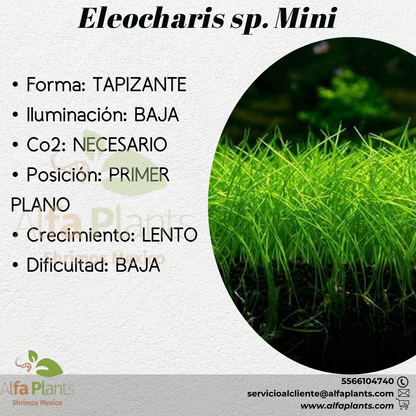 Eleocharis sp. Mini

• Forma: TAPIZANTE
• Iluminación: BAJA
• Co2: NECESARIO
• Posición: PRIMER PLANO
• Crecimiento: LENTO
• Dificultad: BAJA

Alfa Plants
Shrimps Mexico

Alfa Plants
Shrimps Mexico

5566104740
servicioalcliente@alfaplants.com
www.alfaplants.com